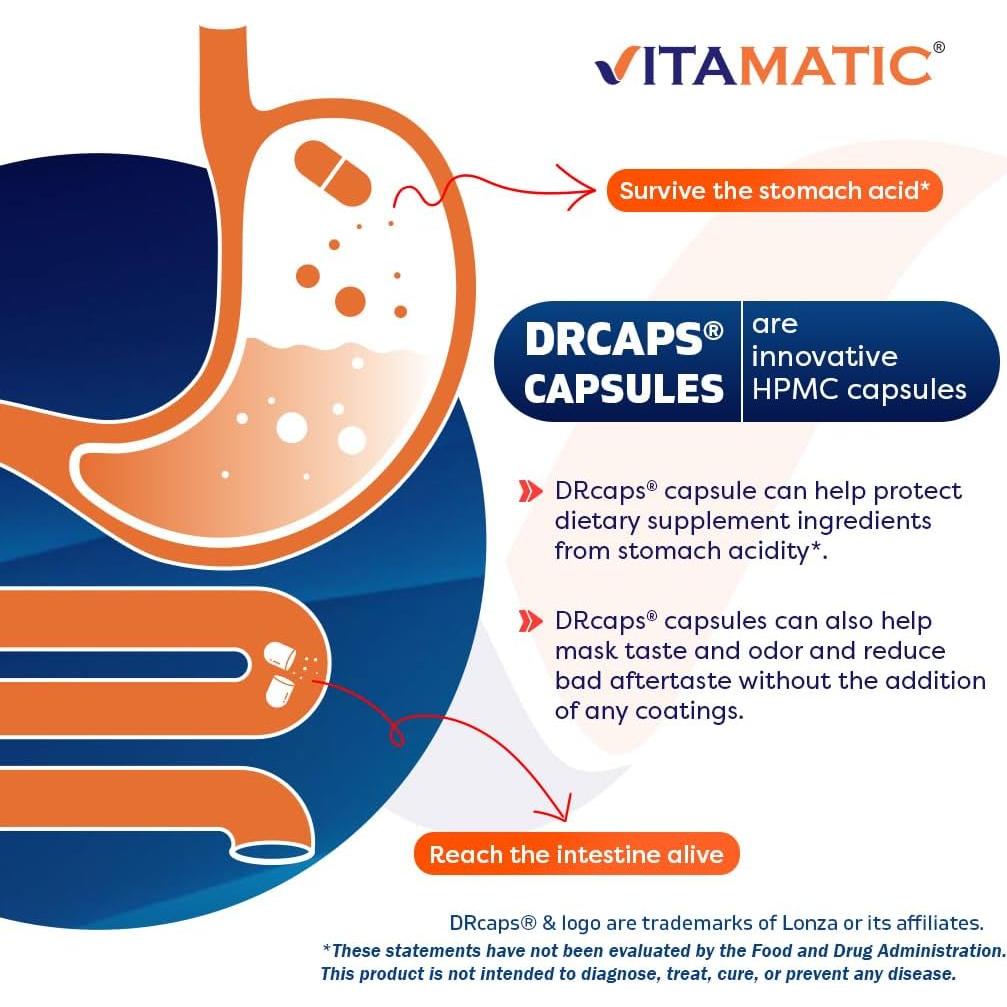 VITAMATIC®

Survive the stomach acid*

DRCAPS® CAPSULES are innovative HPMC capsules

DRcaps® capsule can help protect dietary supplement ingredients from stomach acidity*.

DRcaps® capsules can also help mask taste and odor and reduce bad aftertaste without the addition of any coatings.

Reach the intestine alive

DRcaps® & logo are trademarks of Lonza or its affiliates.

*These statements have not been evaluated by the Food and Drug Administration. This product is not intended to diagnose, treat, cure, or prevent any disease.